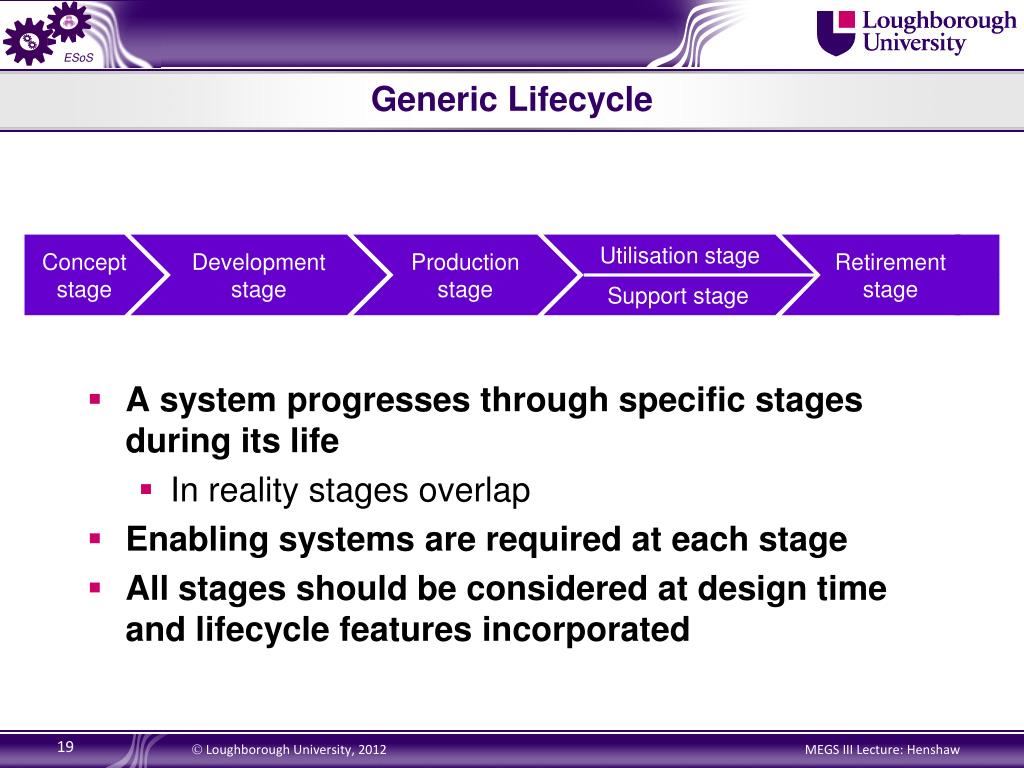 ESoS

Loughborough University

Generic Lifecycle

Concept stage

Development stage

Production stage

Utilisation stage

Support stage

Retirement stage

▪ A system progresses through specific stages during its life

▪ In reality stages overlap

▪ Enabling systems are required at each stage

▪ All stages should be considered at design time and lifecycle features incorporated

19

© Loughborough University, 2012

MEGS III Lecture: Henshaw